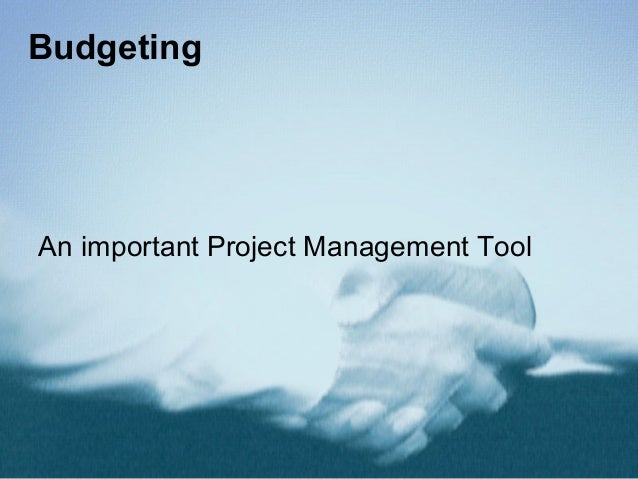 Budgeting

An important Project Management Tool